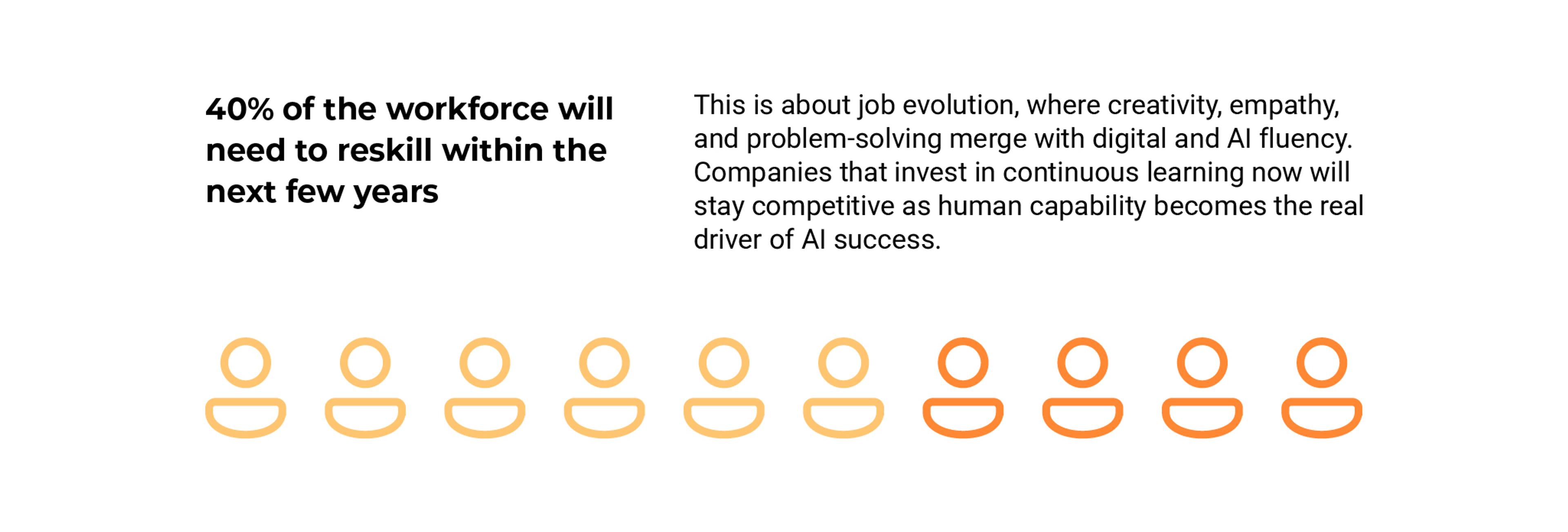 40% of the workforce will need to reskill within the next few years

This is about job evolution, where creativity, empathy, and problem-solving merge with digital and AI fluency. Companies that invest in continuous learning now will stay competitive as human capability becomes the real driver of AI success.